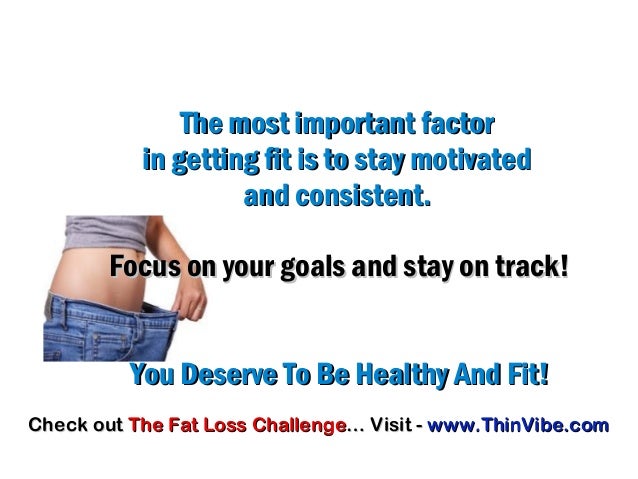 The most important factor in getting fit is to stay motivated and consistent.

Focus on your goals and stay on track!

You Deserve To Be Healthy And Fit!

Check out The Fat Loss Challenge... Visit - www.ThinVibe.com